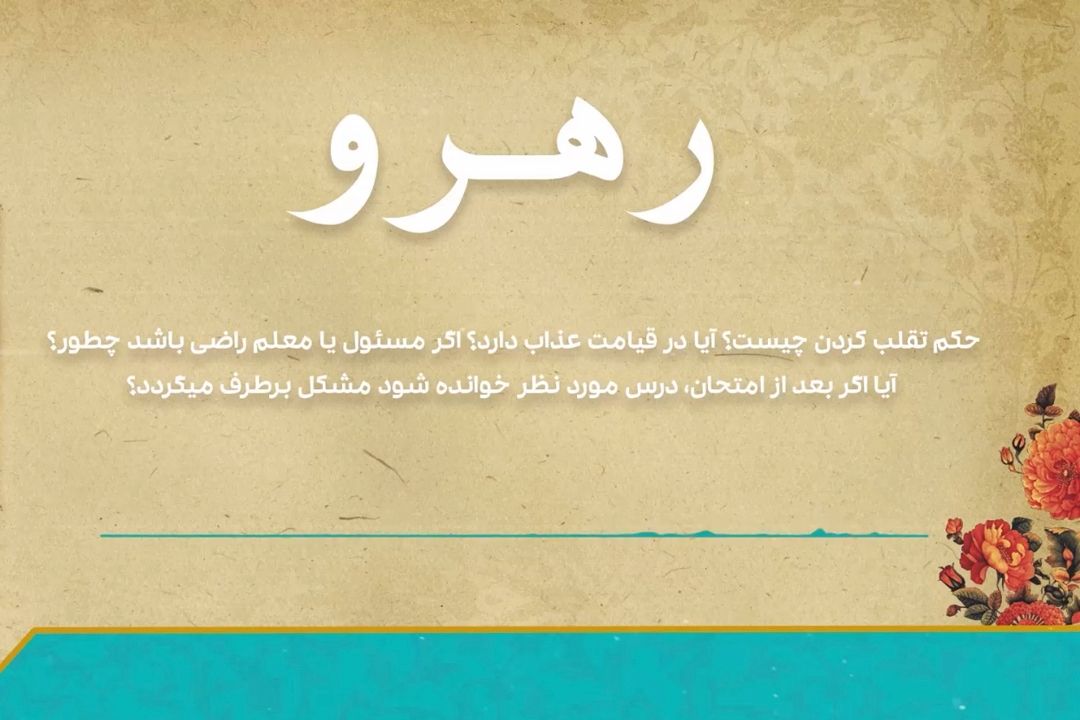 رهرو

حکم تقلب کردن چیست؟ آیا در قیامت عذاب دارد؟ اگر مسئول یا معلم راضی باشد چطور؟ آیا اگر بعد از امتحان، درس مورد نظر خوانده شود مشکل برطرف میگردد؟